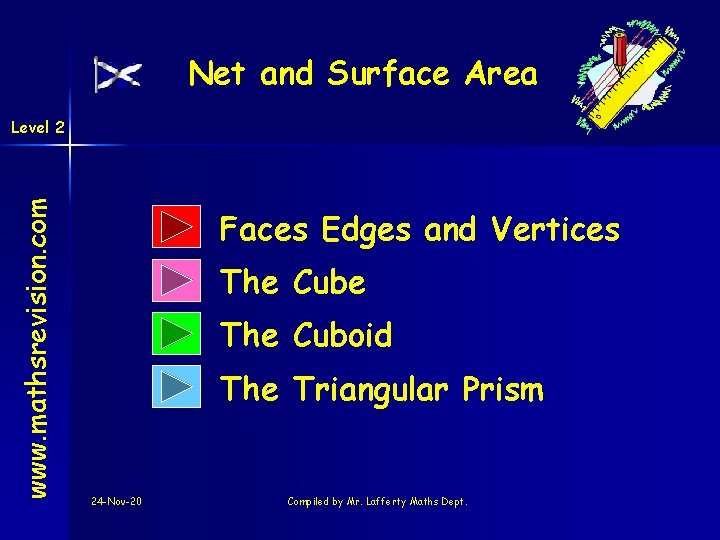 Net and Surface Area

Level 2

www.mathsrevision.com

Faces Edges and Vertices

The Cube

The Cuboid

The Triangular Prism

24-Nov-20

Compiled by Mr. Lafferty Maths Dept.